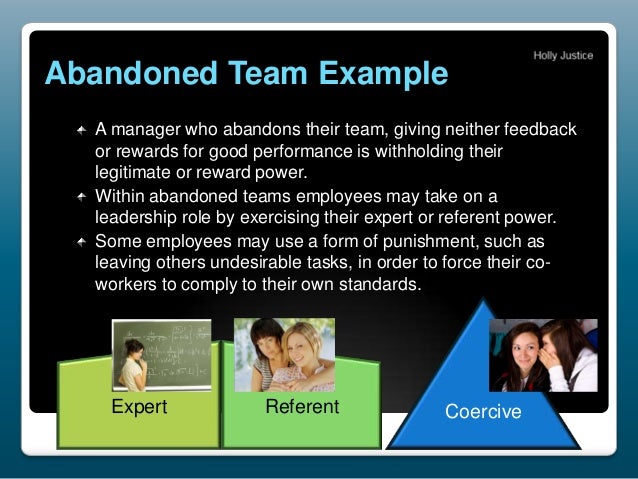 Holly Justice

Abandoned Team Example

A manager who abandons their team, giving neither feedback or rewards for good performance is withholding their legitimate or reward power.

Within abandoned teams employees may take on a leadership role by exercising their expert or referent power.

Some employees may use a form of punishment, such as leaving others undesirable tasks, in order to force their co-workers to comply to their own standards.

Expert

Referent

Coercive